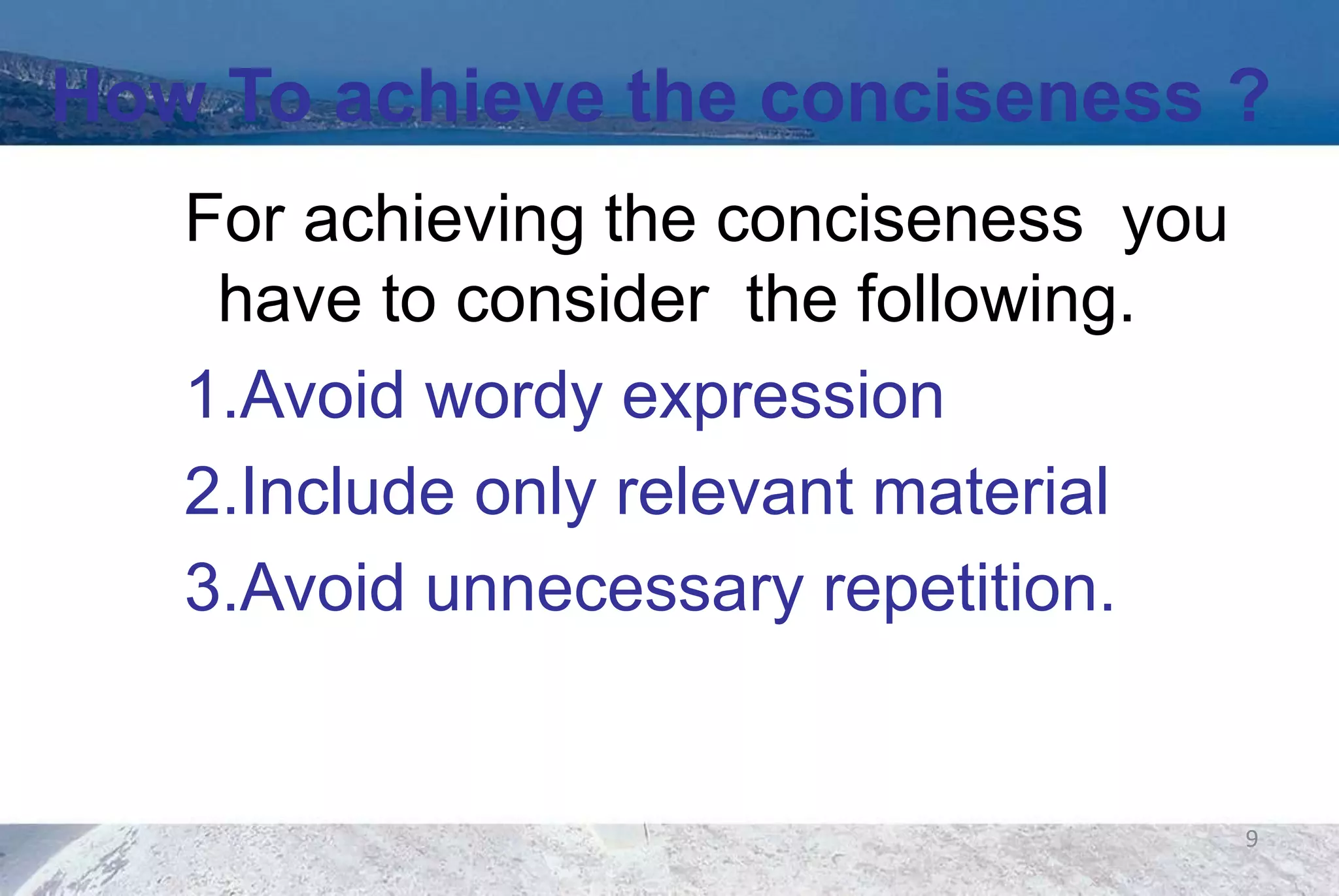 How To achieve the conciseness ?

For achieving the conciseness you have to consider the following.

1.Avoid wordy expression

2.Include only relevant material

3.Avoid unnecessary repetition.

9